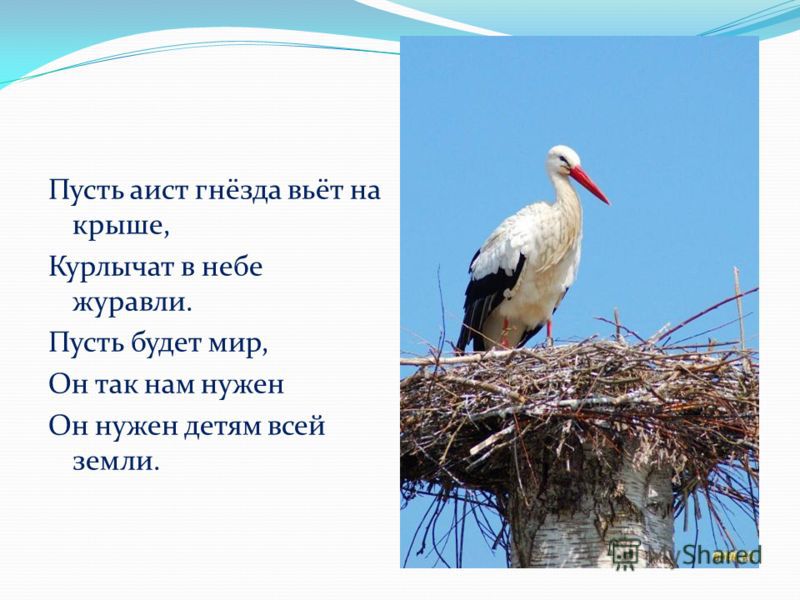 Пусть аист гнёзда вьёт на крыше,
Курлычат в небе журавли.
Пусть будет мир,
Он так нам нужен
Он нужен детям всей земли.

MyShared